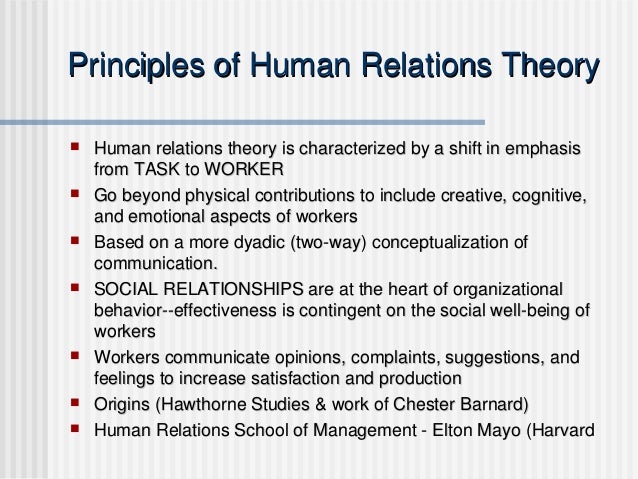 Principles of Human Relations Theory

- Human relations theory is characterized by a shift in emphasis from TASK to WORKER
- Go beyond physical contributions to include creative, cognitive, and emotional aspects of workers
- Based on a more dyadic (two-way) conceptualization of communication.
- SOCIAL RELATIONSHIPS are at the heart of organizational behavior--effectiveness is contingent on the social well-being of workers
- Workers communicate opinions, complaints, suggestions, and feelings to increase satisfaction and production
- Origins (Hawthorne Studies & work of Chester Barnard)
- Human Relations School of Management - Elton Mayo (Harvard